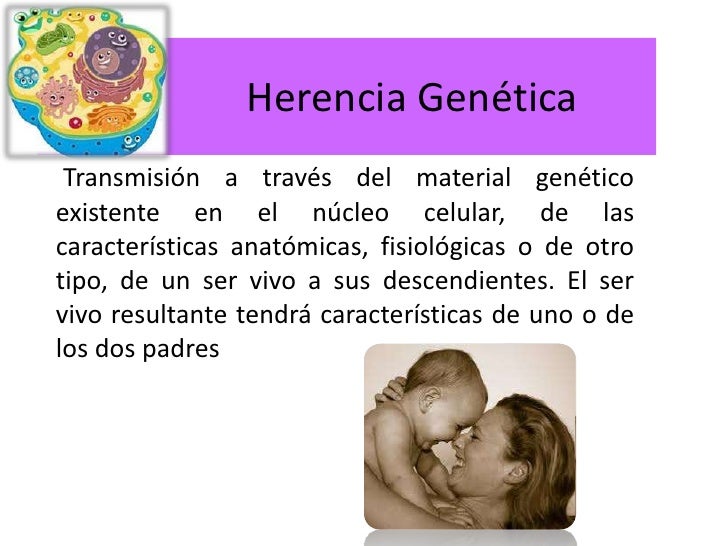 Herencia Genética

Transmisión a través del material genético existente en el núcleo celular, de las características anatómicas, fisiológicas o de otro tipo, de un ser vivo a sus descendientes. El ser vivo resultante tendrá características de uno o de los dos padres